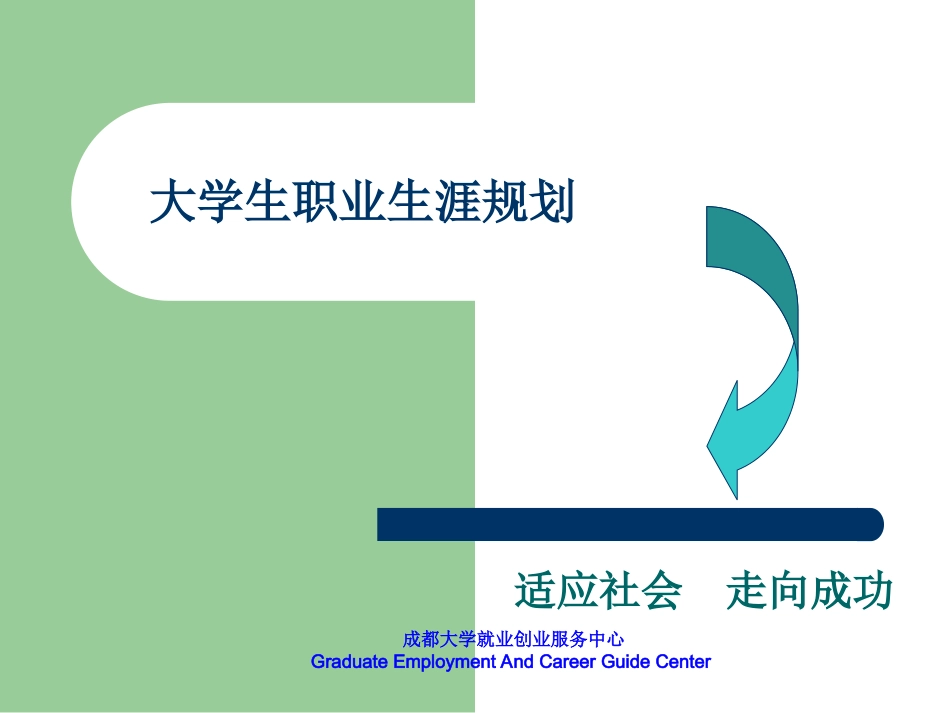 大学生职业生涯规划

适应社会　走向成功

成都大学就业创业服务中心
Graduate Employment And Career Guide Center